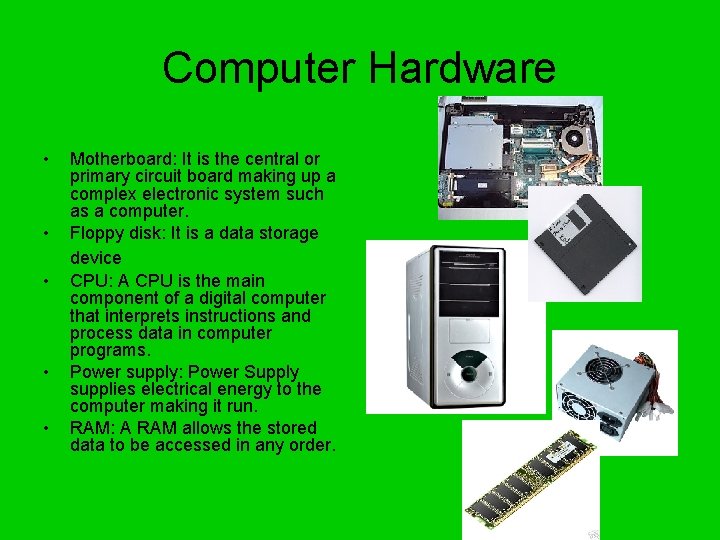 Computer Hardware

• Motherboard: It is the central or primary circuit board making up a complex electronic system such as a computer.
• Floppy disk: It is a data storage device
• CPU: A CPU is the main component of a digital computer that interprets instructions and process data in computer programs.
• Power supply: Power Supply supplies electrical energy to the computer making it run.
• RAM: A RAM allows the stored data to be accessed in any order.